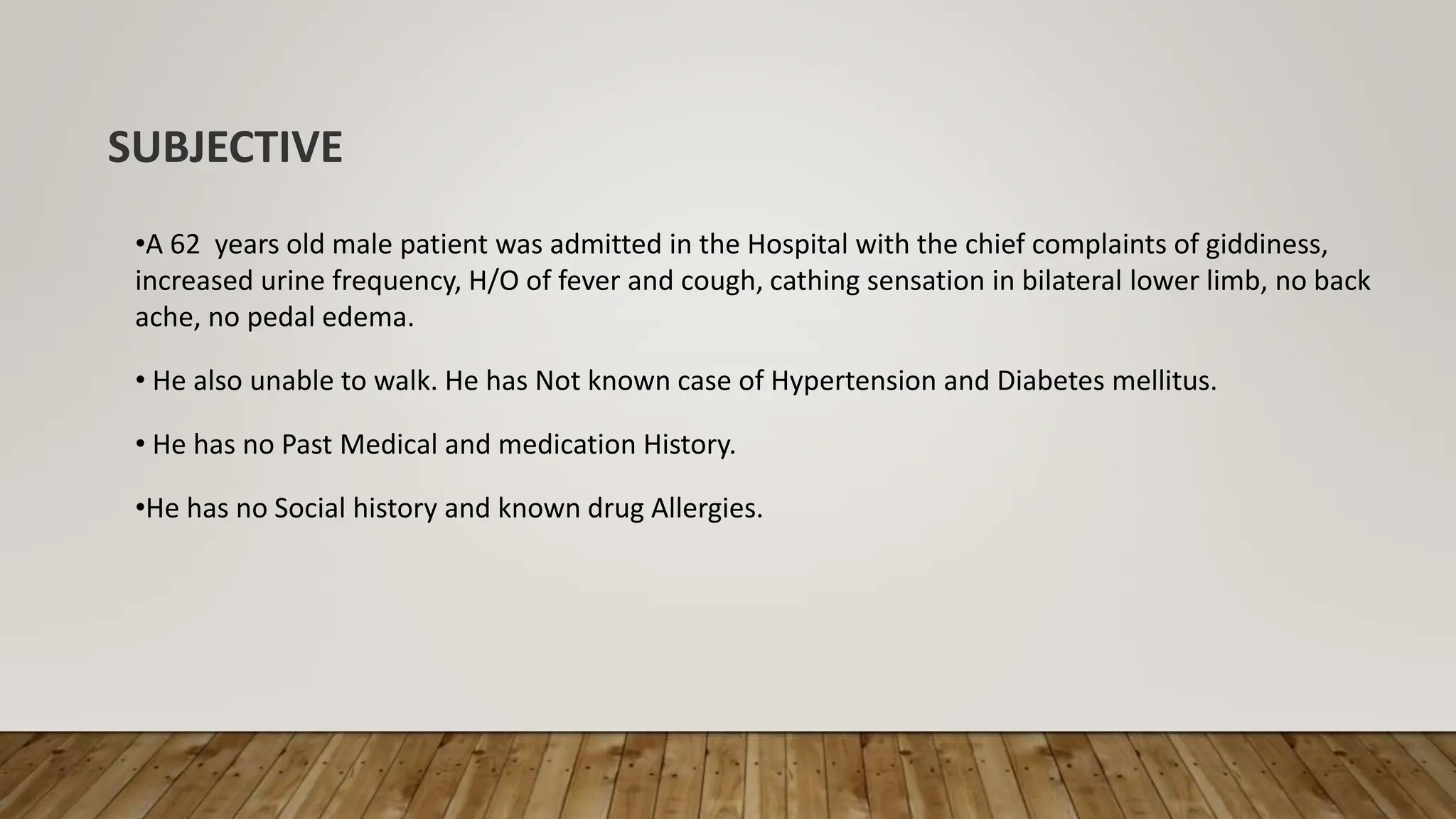 SUBJECTIVE

•A 62  years old male patient was admitted in the Hospital with the chief complaints of giddiness, increased urine frequency, H/O of fever and cough, cathing sensation in bilateral lower limb, no back ache, no pedal edema.

• He also unable to walk. He has Not known case of Hypertension and Diabetes mellitus.

• He has no Past Medical and medication History.

•He has no Social history and known drug Allergies.